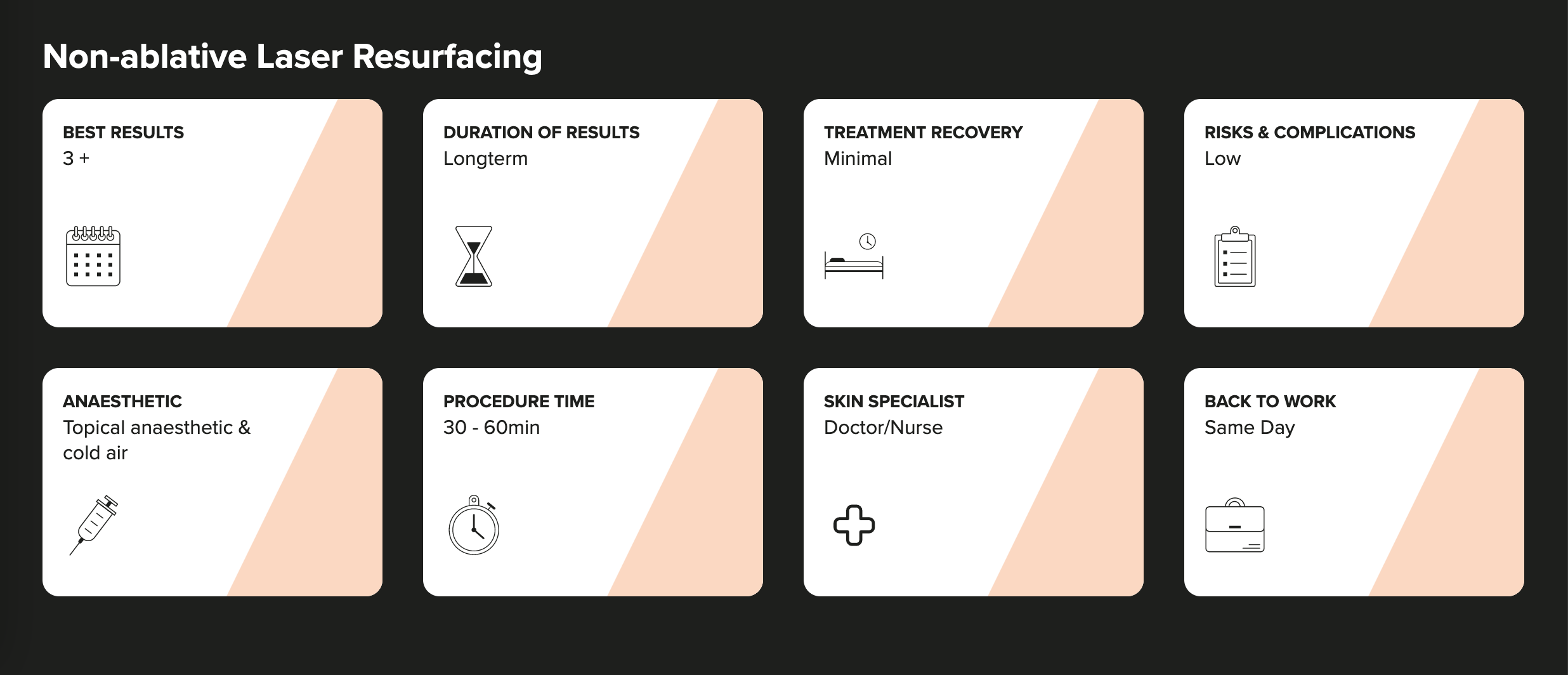 Non-ablative Laser Resurfacing

BEST RESULTS
3 +

DURATION OF RESULTS
Longterm

TREATMENT RECOVERY
Minimal

RISKS & COMPLICATIONS
Low

ANAESTHETIC
Topical anaesthetic & cold air

PROCEDURE TIME
30 - 60min

SKIN SPECIALIST
Doctor/Nurse

BACK TO WORK
Same Day